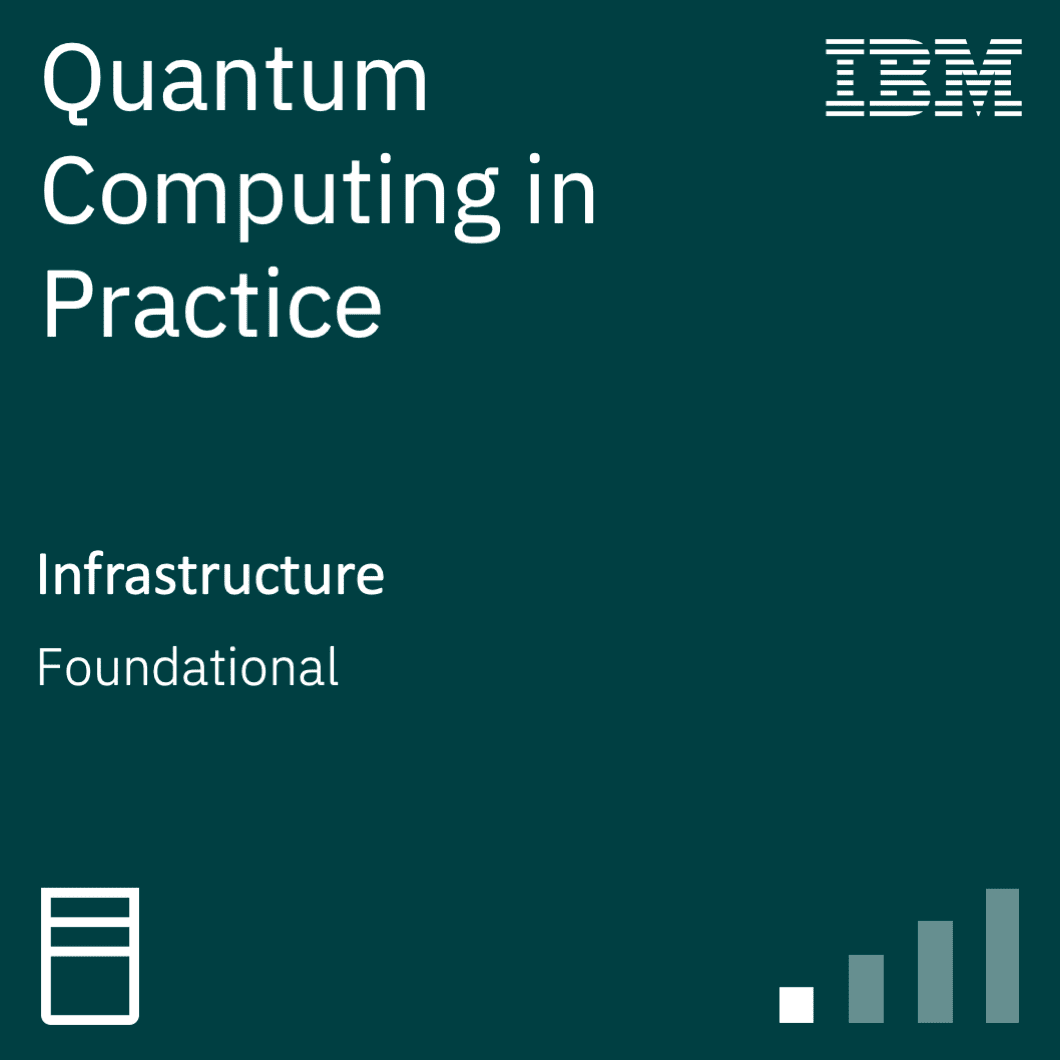 Quantum Computing in Practice

IBM

Infrastructure

Foundational